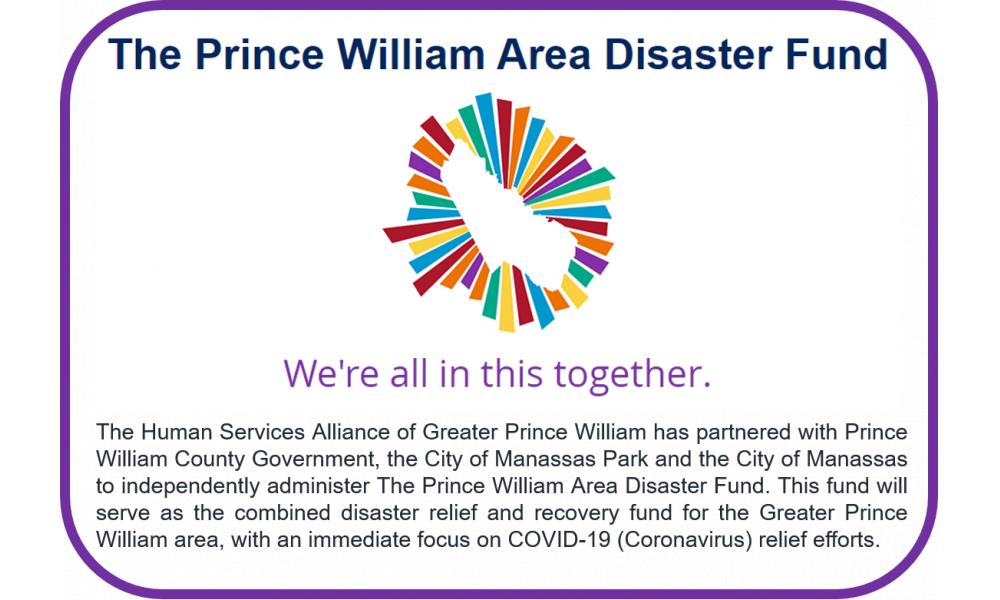 The Prince William Area Disaster Fund

We're all in this together.

The Human Services Alliance of Greater Prince William has partnered with Prince William County Government, the City of Manassas Park and the City of Manassas to independently administer The Prince William Area Disaster Fund. This fund will serve as the combined disaster relief and recovery fund for the Greater Prince William area, with an immediate focus on COVID-19 (Coronavirus) relief efforts.